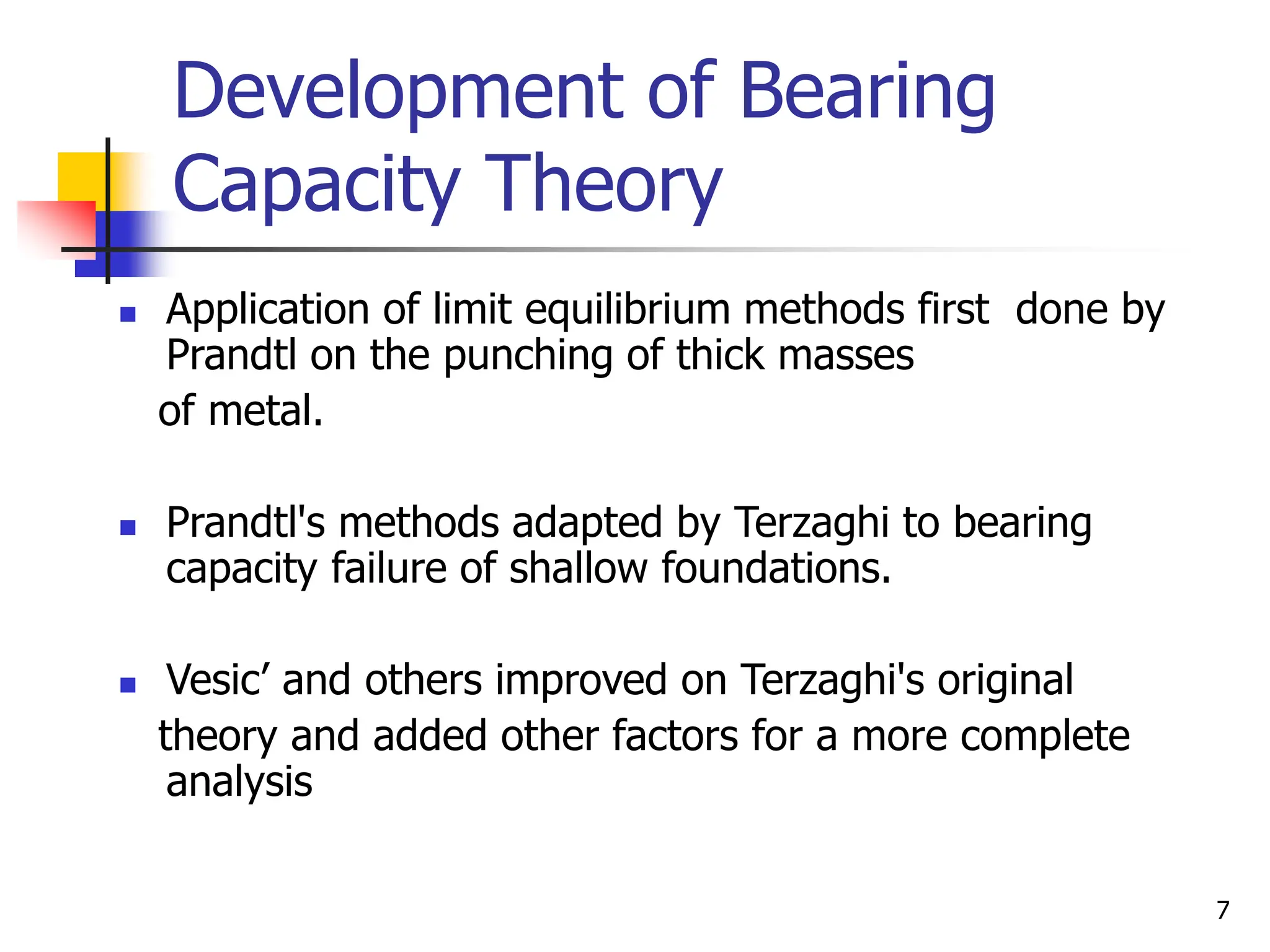 Development of Bearing Capacity Theory

- Application of limit equilibrium methods first done by Prandtl on the punching of thick masses of metal.

- Prandtl's methods adapted by Terzaghi to bearing capacity failure of shallow foundations.

- Vesic’ and others improved on Terzaghi's original theory and added other factors for a more complete analysis

7